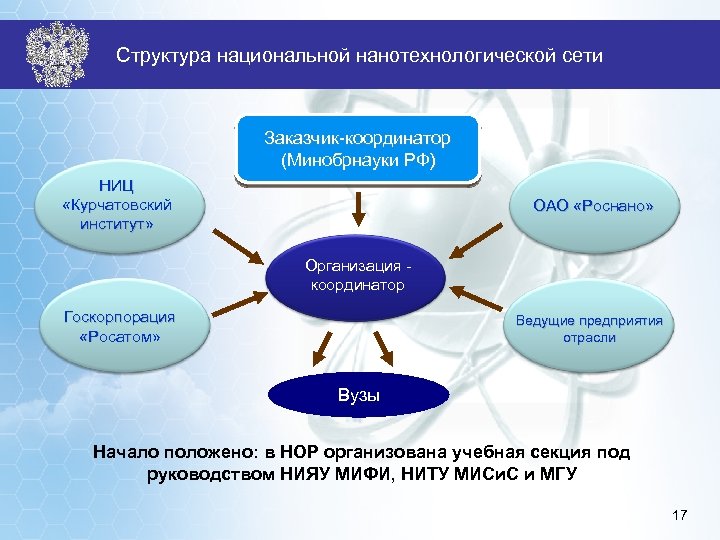 Структура национальной нанотехнологической сети

Заказчик-координатор
(Минобрнауки РФ)

НИЦ
«Курчатовский
институт»

ОАО «Роснано»

Организация -
координатор

Госкорпорация
«Росатом»

Ведущие предприятия
отрасли

Вузы

Начало положено: в НОР организована учебная секция под руководством НИЯУ МИФИ, НИТУ МИСиС и МГУ

17